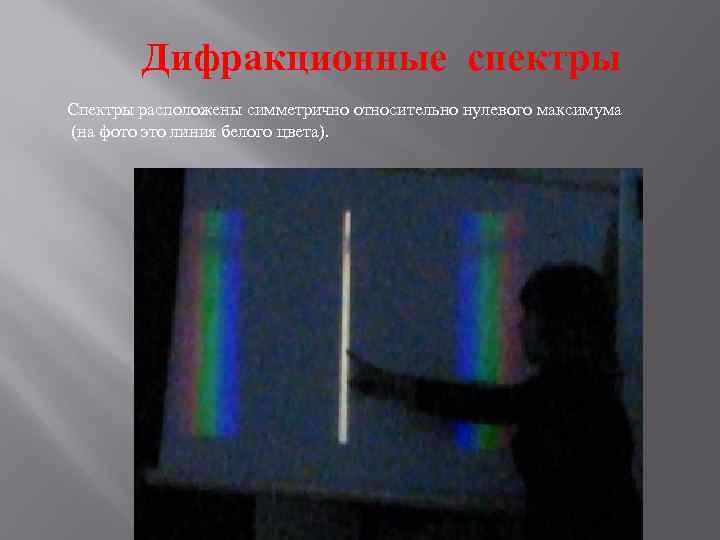 Дифракционные спектры

Спектры расположены симметрично относительно нулевого максимума (на фото это линия белого цвета).